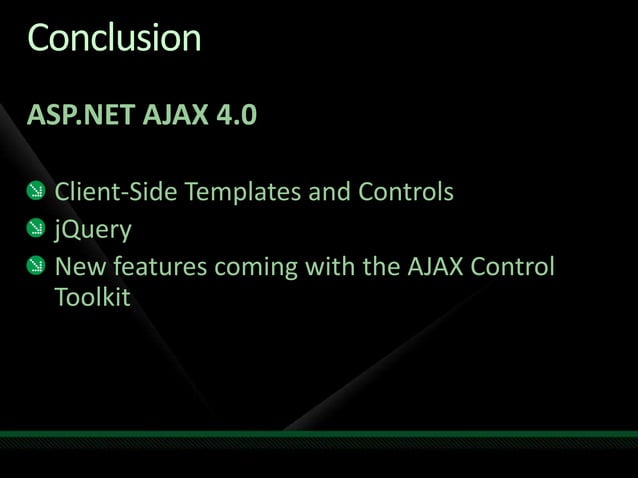 Conclusion

ASP.NET AJAX 4.0

Client-Side Templates and Controls
jQuery
New features coming with the AJAX Control Toolkit